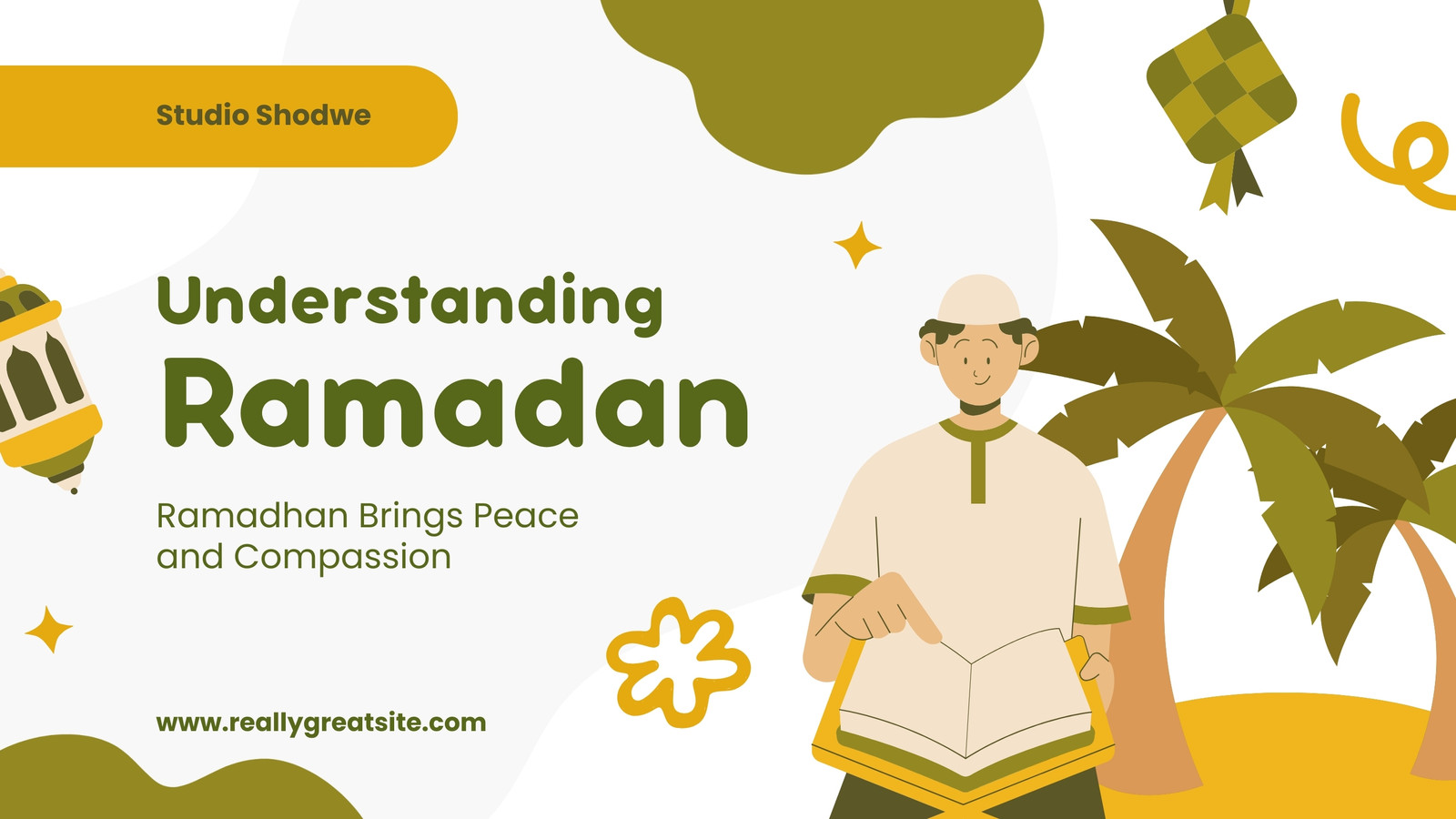 Studio Shodwe

Understanding
Ramadan

Ramadhan Brings Peace and Compassion

www.reallygreatsite.com